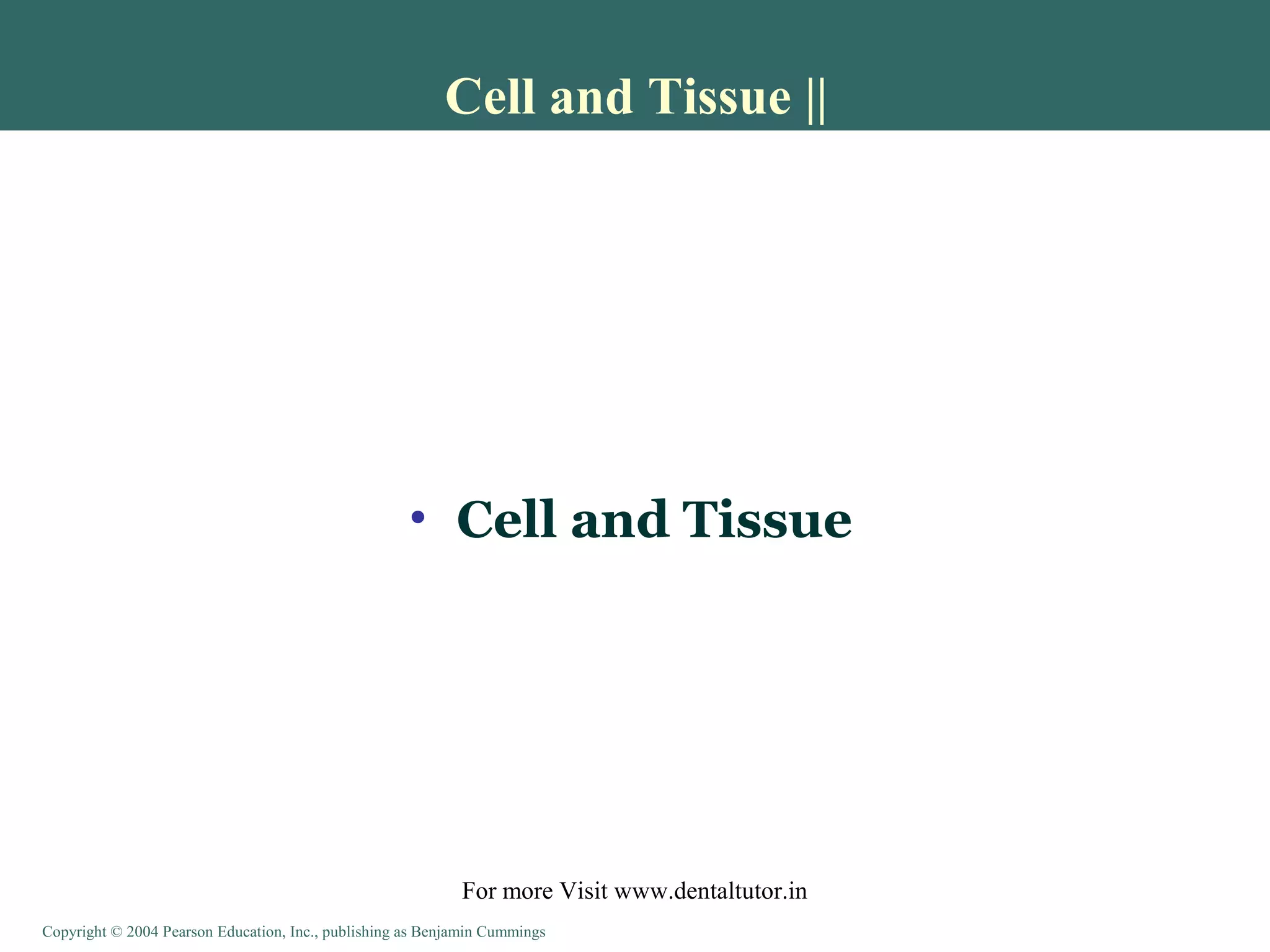 Cell and Tissue ||

• Cell and Tissue

For more Visit www.dentaltutor.in

Copyright © 2004 Pearson Education, Inc., publishing as Benjamin Cummings